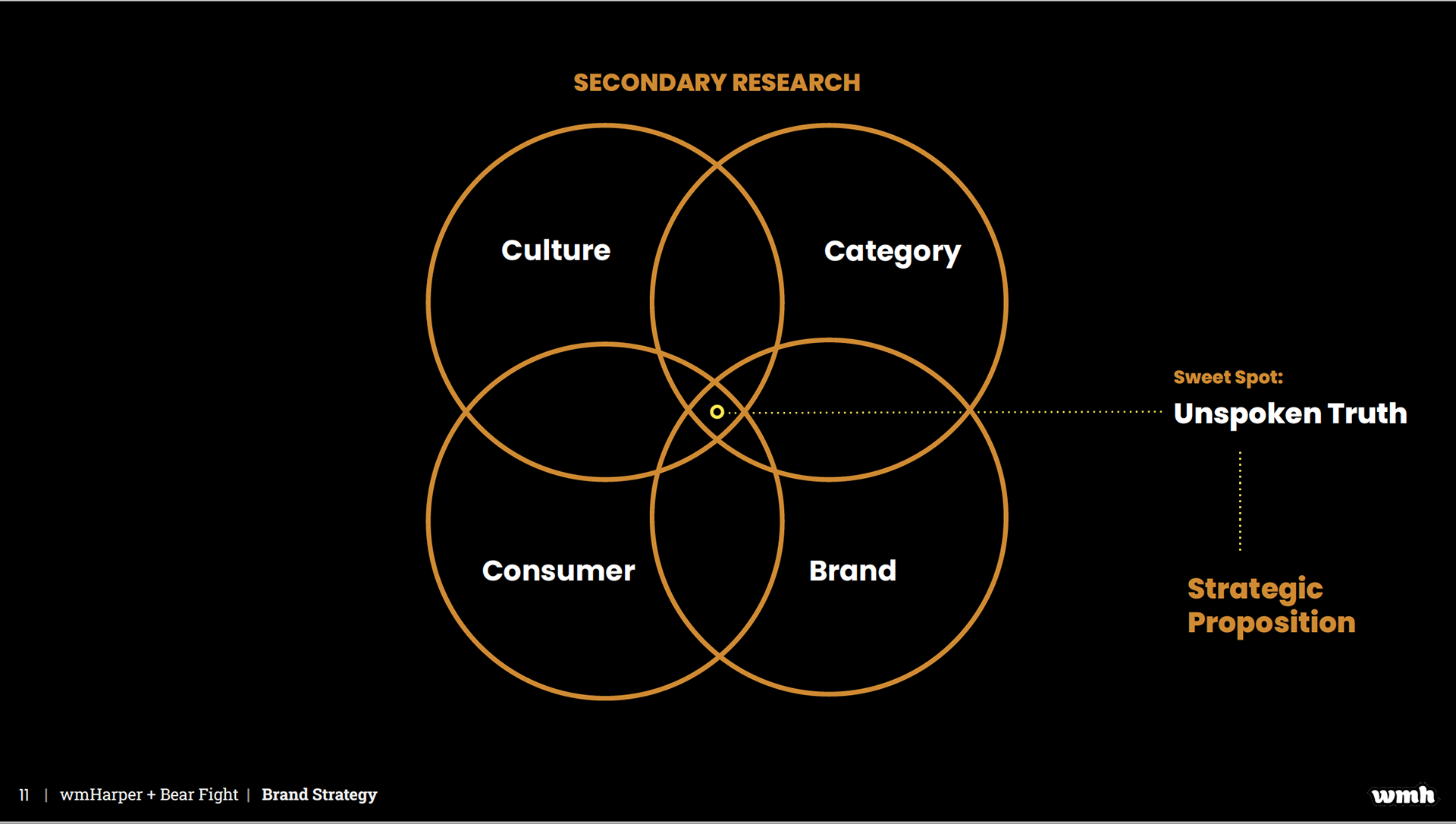 SECONDARY RESEARCH

Culture

Category

Consumer

Brand

Sweet Spot:

Unspoken Truth

Strategic Proposition

11 | wmHarper + Bear Fight | Brand Strategy

wmh